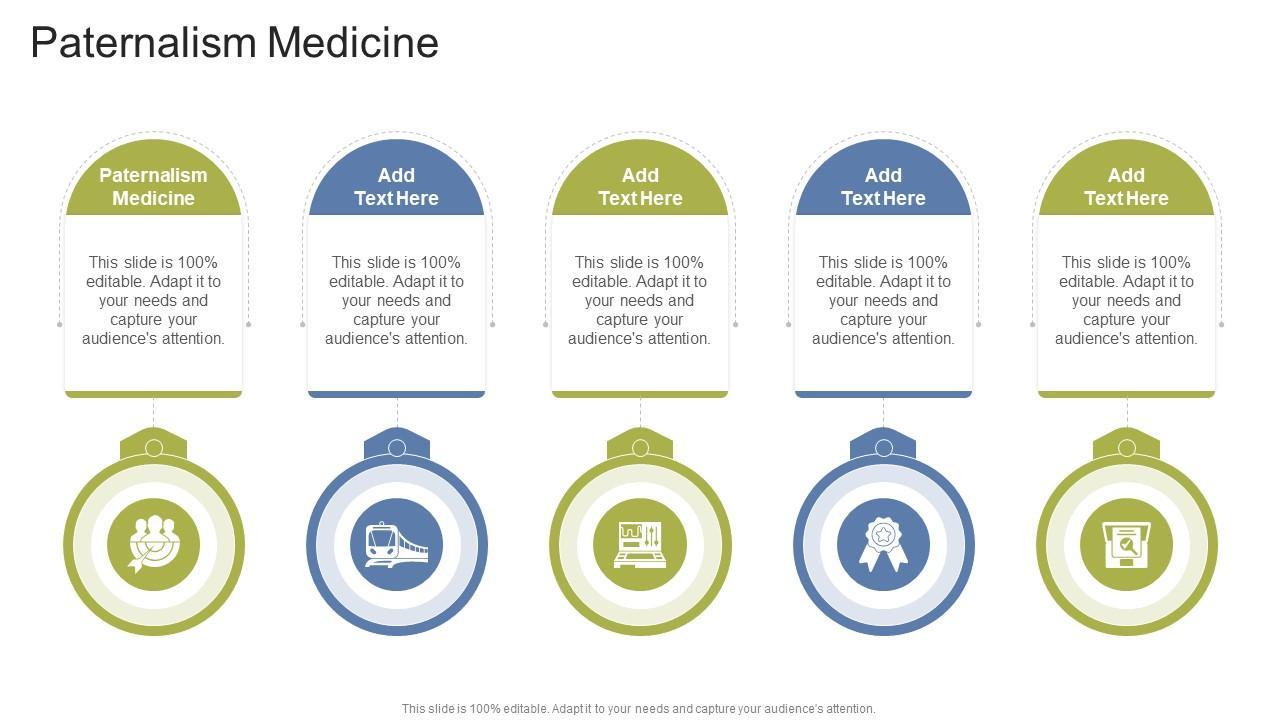 Paternalism Medicine

Paternalism Medicine

This slide is 100% editable. Adapt it to your needs and capture your audience's attention.

Add Text Here

This slide is 100% editable. Adapt it to your needs and capture your audience's attention.

Add Text Here

This slide is 100% editable. Adapt it to your needs and capture your audience's attention.

Add Text Here

This slide is 100% editable. Adapt it to your needs and capture your audience's attention.

Add Text Here

This slide is 100% editable. Adapt it to your needs and capture your audience's attention.

This slide is 100% editable. Adapt it to your needs and capture your audience's attention.